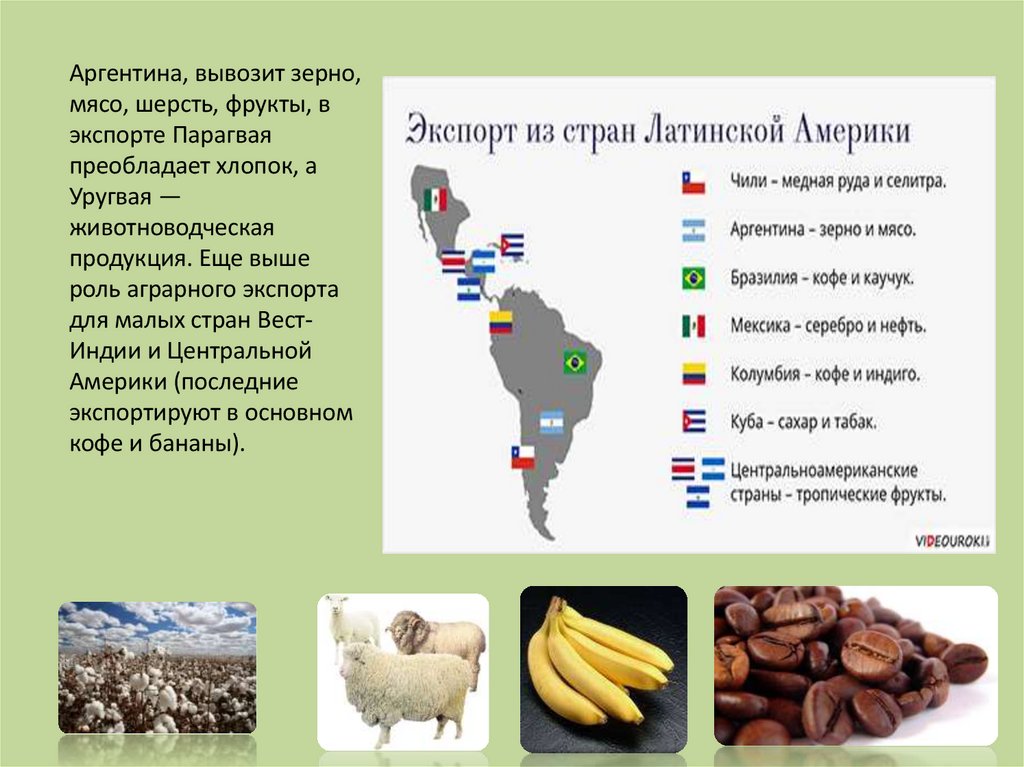 Аргентина, вывозит зерно, мясо, шерсть, фрукты, в экспорте Парагвая преобладает хлопок, а Уругвая — животноводческая продукция. Еще выше роль аграрного экспорта для малых стран Вест-Индии и Центральной Америки (последние экспортируют в основном кофе и бананы).

Экспорт из стран Латинской Америки

Чили – медная руда и селитра.

Аргентина – зерно и мясо.

Бразилия – кофе и каучук.

Мексика – серебро и нефть.

Колумбия – кофе и индиго.

Куба – сахар и табак.

Центральноамериканские страны – тропические фрукты.

VIDEOUROKI